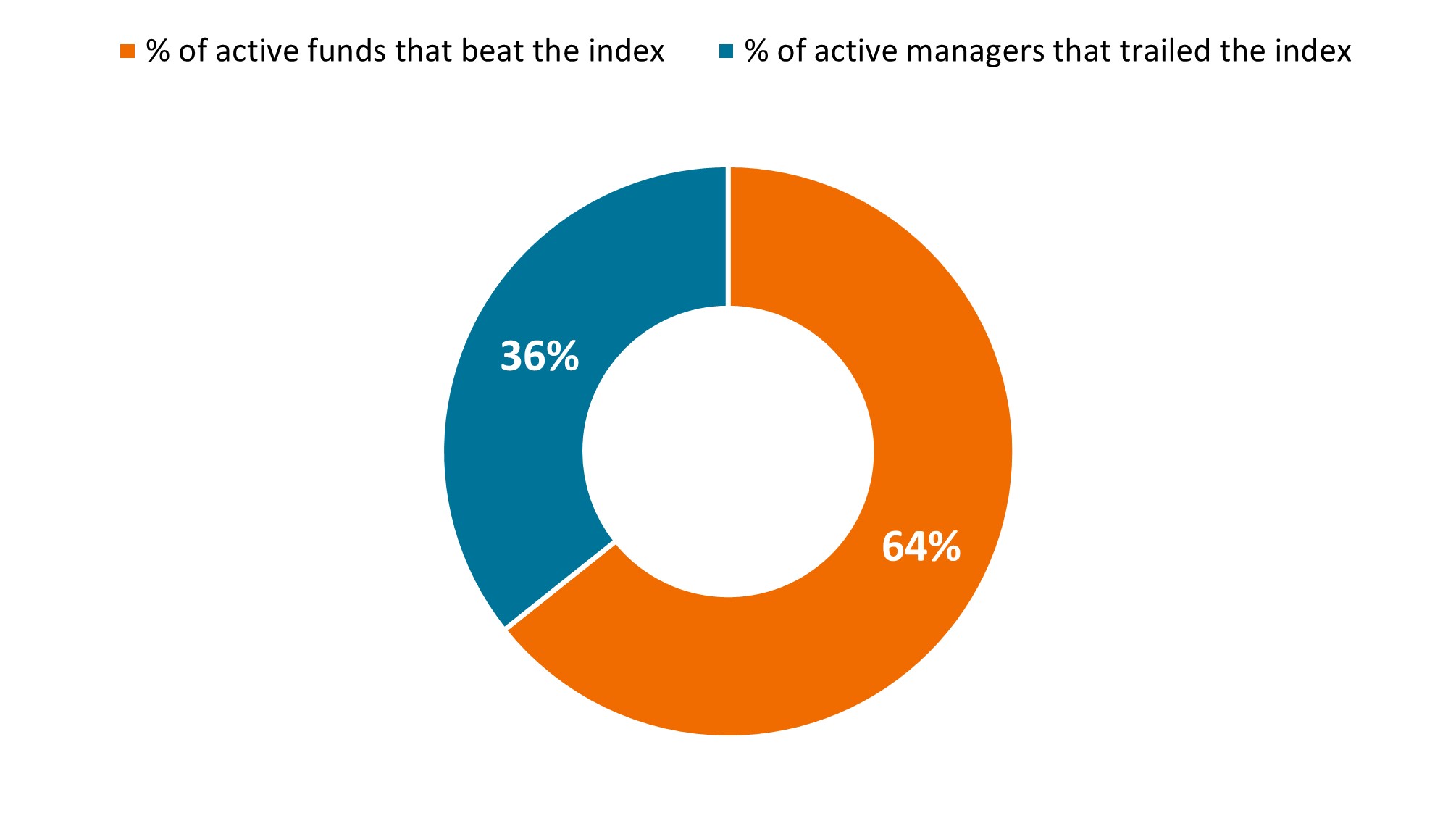 % of active funds that beat the index
% of active managers that trailed the index

36%

64%